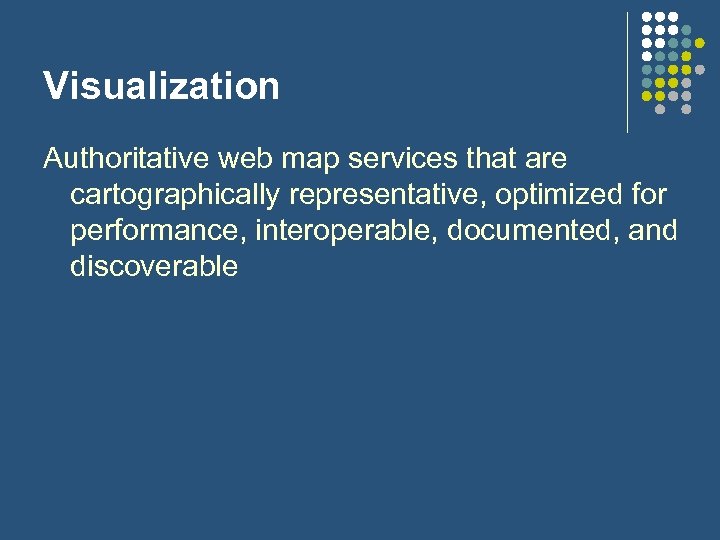 Visualization

Authoritative web map services that are cartographically representative, optimized for performance, interoperable, documented, and discoverable